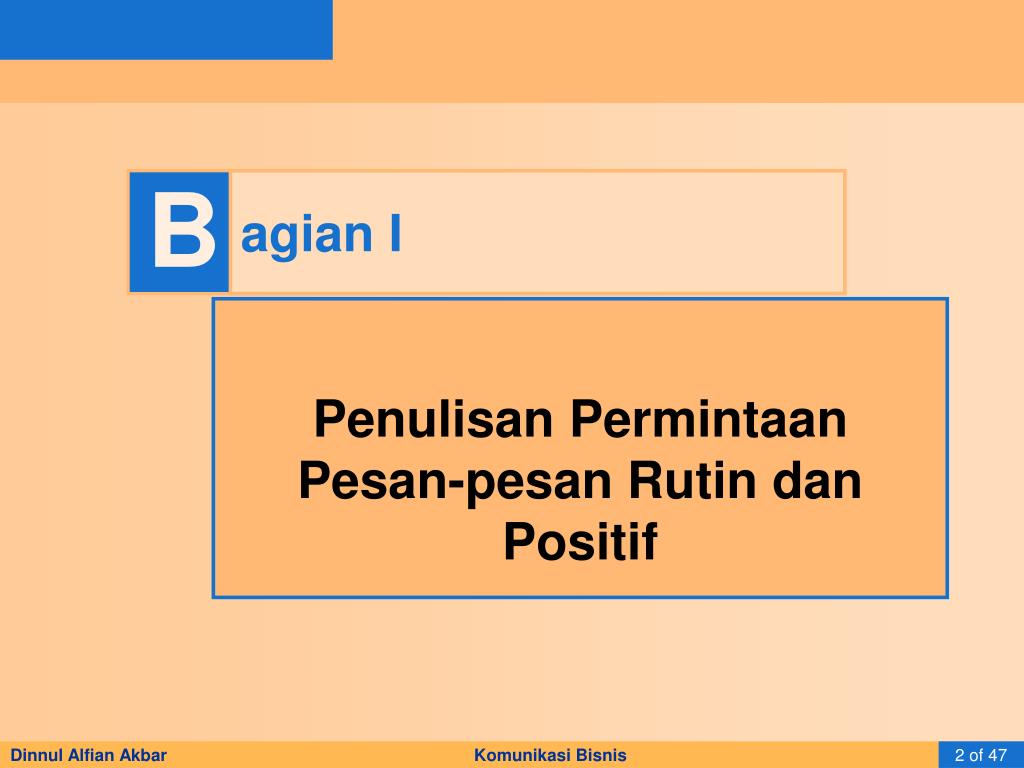 Bagian I

Penulisan Permintaan Pesan-pesan Rutin dan Positif

Dinnul Alfian Akbar

Komunikasi Bisnis

2 of 47